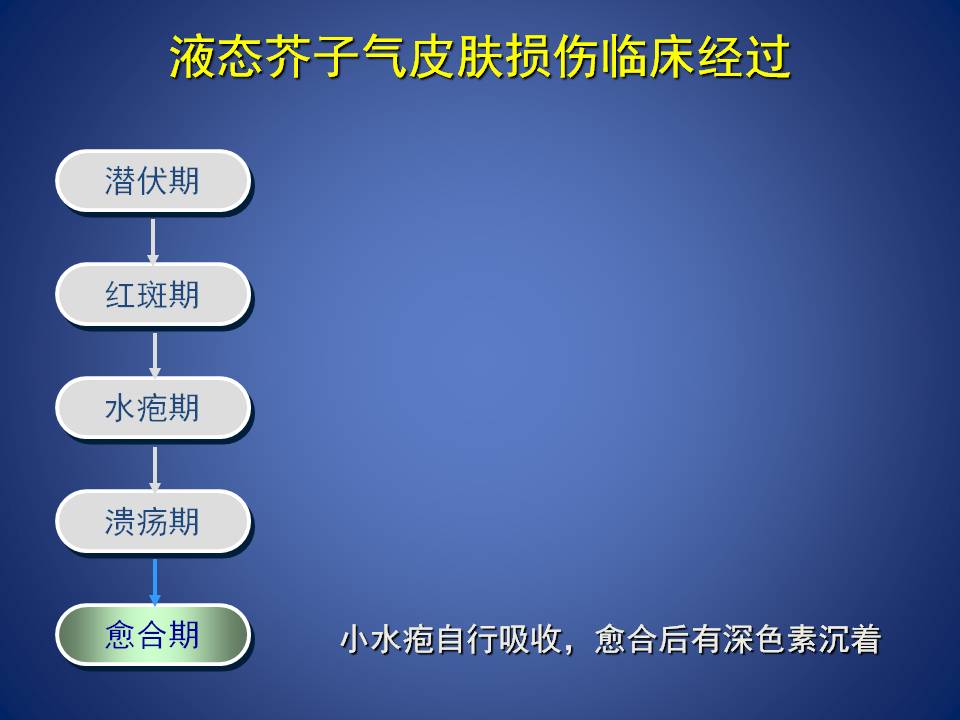 液态芥子气皮肤损伤临床经过

潜伏期

红斑期

水疱期

溃疡期

愈合期

小水疱自行吸收，愈合后有深色素沉着